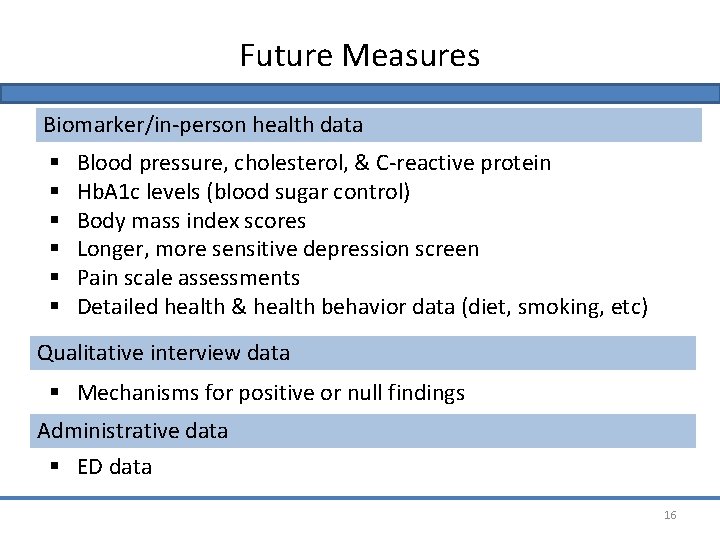 Future Measures

Biomarker/in-person health data

▪ Blood pressure, cholesterol, & C-reactive protein
▪ HbA1c levels (blood sugar control)
▪ Body mass index scores
▪ Longer, more sensitive depression screen
▪ Pain scale assessments
▪ Detailed health & health behavior data (diet, smoking, etc)

Qualitative interview data

▪ Mechanisms for positive or null findings

Administrative data

▪ ED data

16